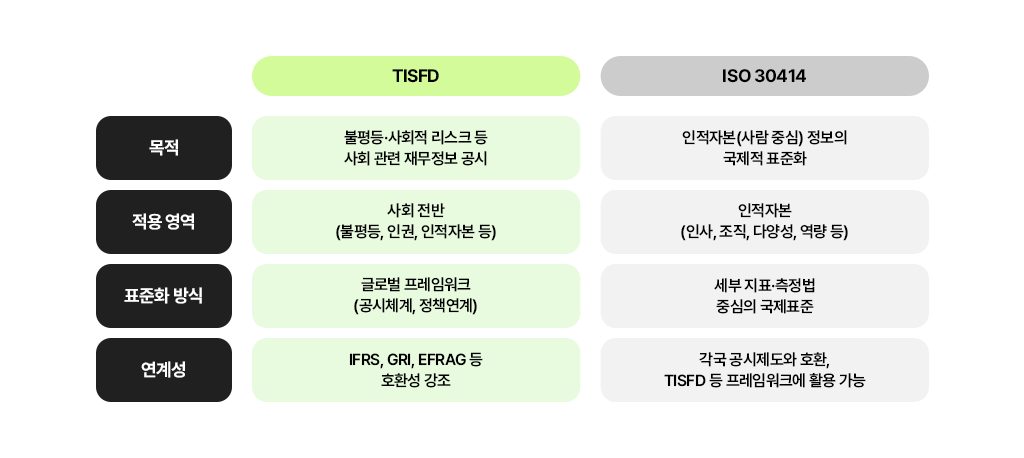 | | TISFD | ISO 30414 |
|---|---|---|
| 목적 | 불평등·사회적 리스크 등 사회 관련 재무정보 공시 | 인적자본(사람 중심) 정보의 국제적 표준화 |
| 적용 영역 | 사회 전반 (불평등, 인권, 인적자본 등) | 인적자본 (인사, 조직, 다양성, 역량 등) |
| 표준화 방식 | 글로벌 프레임워크 (공시체계, 정책연계) | 세부 지표·측정법 중심의 국제표준 |
| 연계성 | IFRS, GRI, EFRAG 등 호환성 강조 | 각국 공시제도와 호환, TISFD 등 프레임워크에 활용 가능 |